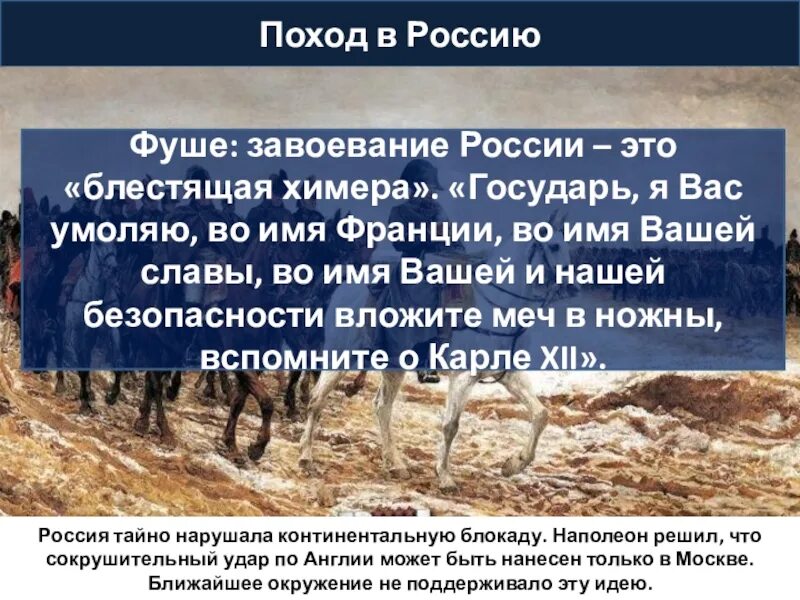 Поход в Россию

Фуше: завоевание России – это «блестящая химера». «Государь, я Вас умоляю, во имя Франции, во имя Вашей славы, во имя Вашей и нашей безопасности вложите меч в ножны, вспомните о Карле XII».

Россия тайно нарушала континентальную блокаду. Наполеон решил, что сокрушительный удар по Англии может быть нанесен только в Москве. Ближайшее окружение не поддерживало эту идею.